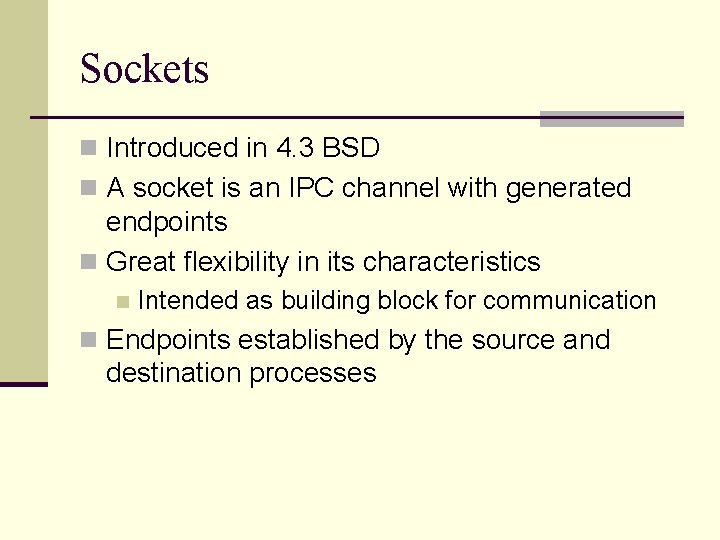 Sockets

- Introduced in 4.3 BSD
- A socket is an IPC channel with generated endpoints
- Great flexibility in its characteristics
  - Intended as building block for communication
- Endpoints established by the source and destination processes